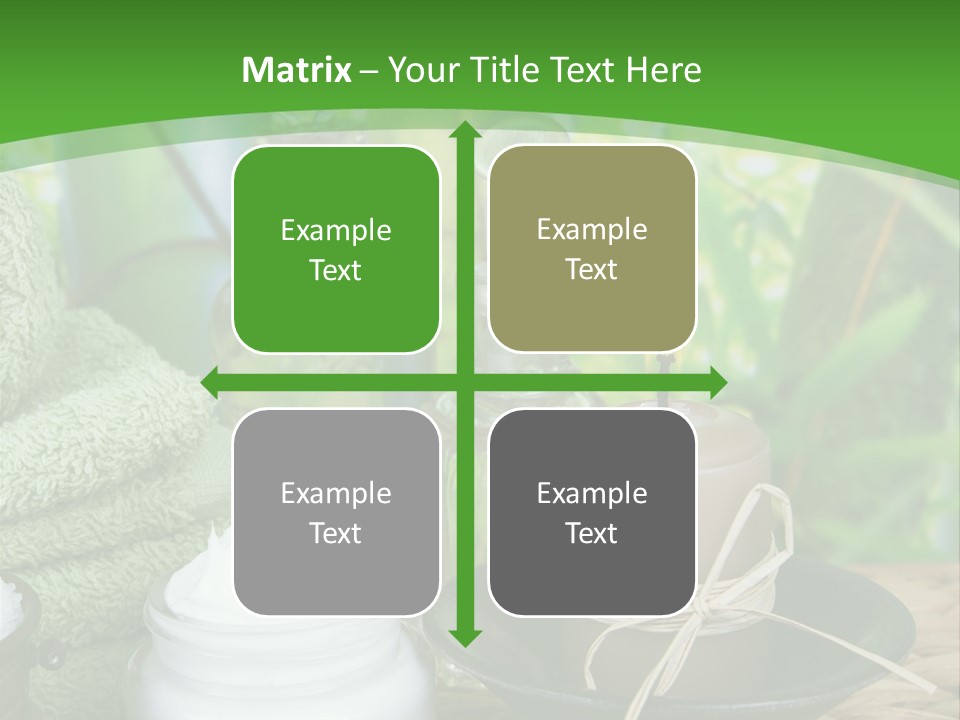 Matrix – Your Title Text Here

Example Text

Example Text

Example Text

Example Text